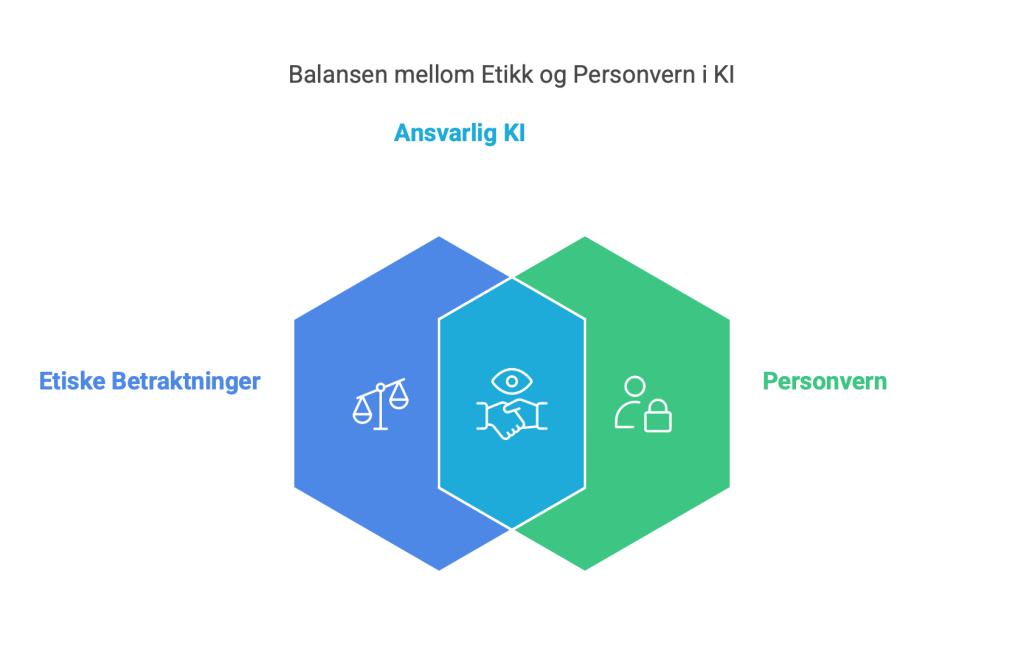 Balansen mellom Etikk og Personvern i KI

Ansvarlig KI

Etiske Betraktninger

Personvern